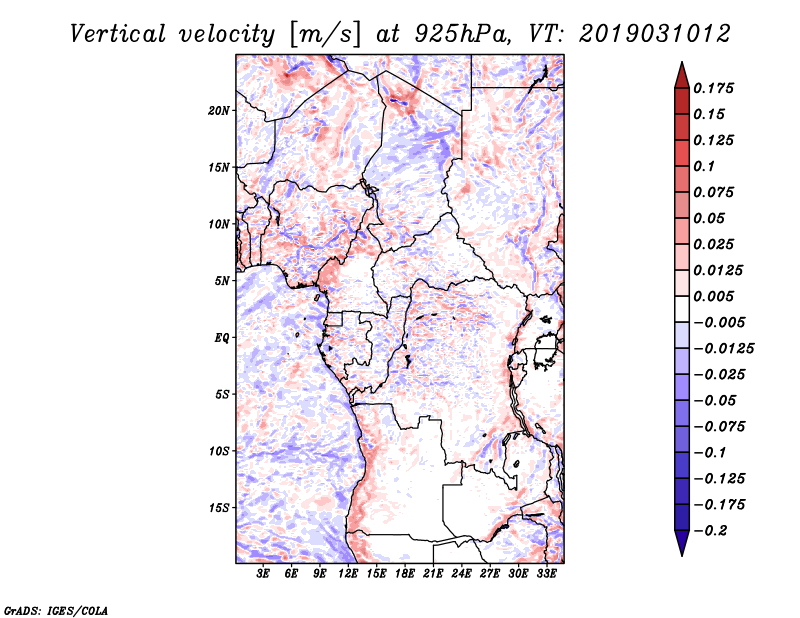 Vertical velocity [m/s] at 925hPa, VT: 2019031012

20N
15N
10N
5N
EQ
5S
10S
15S

3E 6E 9E 12E 15E 18E 21E 24E 27E 30E 33E

0.175
0.15
0.125
0.1
0.075
0.05
0.025
0.0125
0.005
−0.005
−0.0125
−0.025
−0.05
−0.075
−0.1
−0.125
−0.175
−0.2

GrADS: IGES/COLA